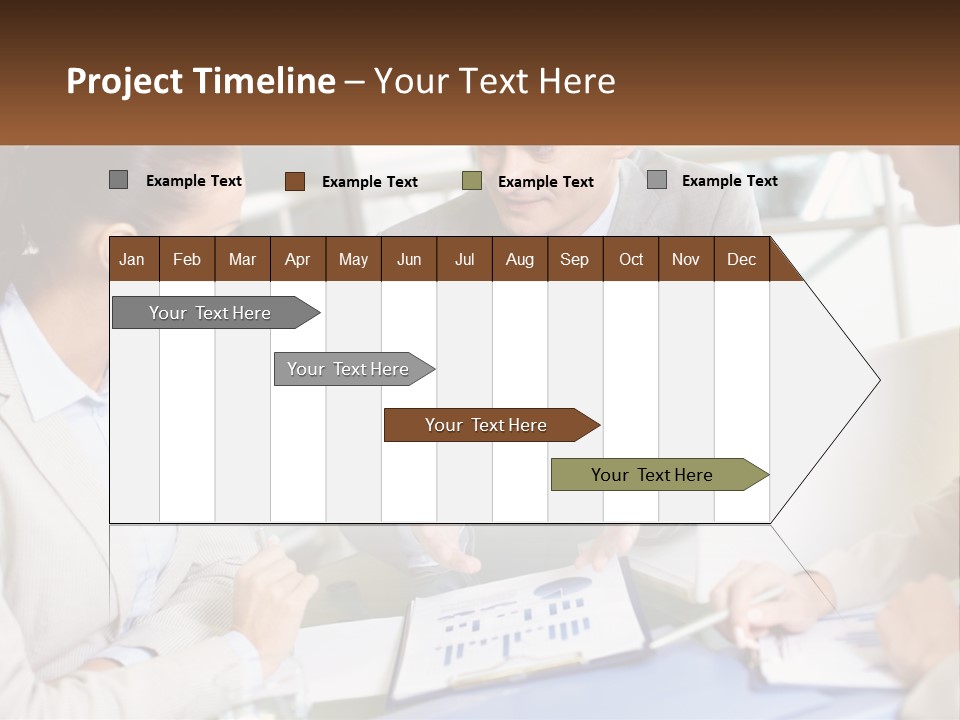 Project Timeline – Your Text Here

Example Text Example Text Example Text Example Text

| Jan | Feb | Mar | Apr | May | Jun | Jul | Aug | Sep | Oct | Nov | Dec |
|---|---|---|---|---|---|---|---|---|---|---|---|

Your Text Here

Your Text Here

Your Text Here

Your Text Here